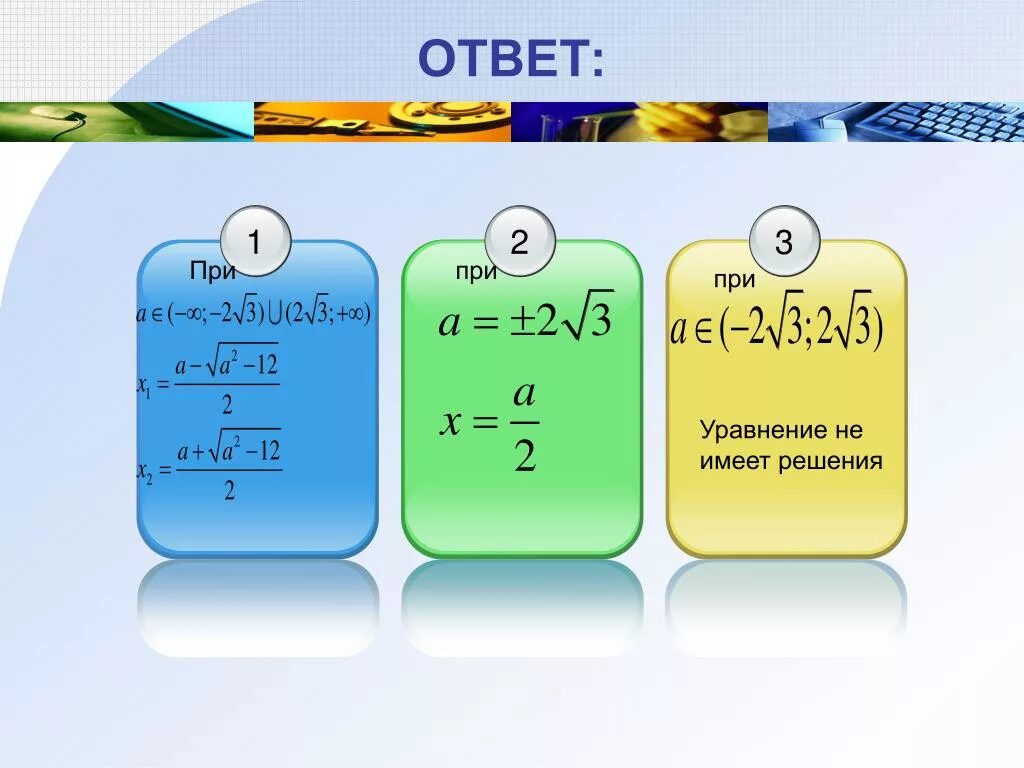 ОТВЕТ:

1

При

$a \in (-\infty; -2\sqrt{3}) \cup (2\sqrt{3}; +\infty)$

$x_1 = \frac{a - \sqrt{a^2 - 12}}{2}$

$x_2 = \frac{a + \sqrt{a^2 - 12}}{2}$

2

при

$a = \pm 2\sqrt{3}$

$x = \frac{a}{2}$

3

при

$a \in (-2\sqrt{3}; 2\sqrt{3})$

Уравнение не имеет решения